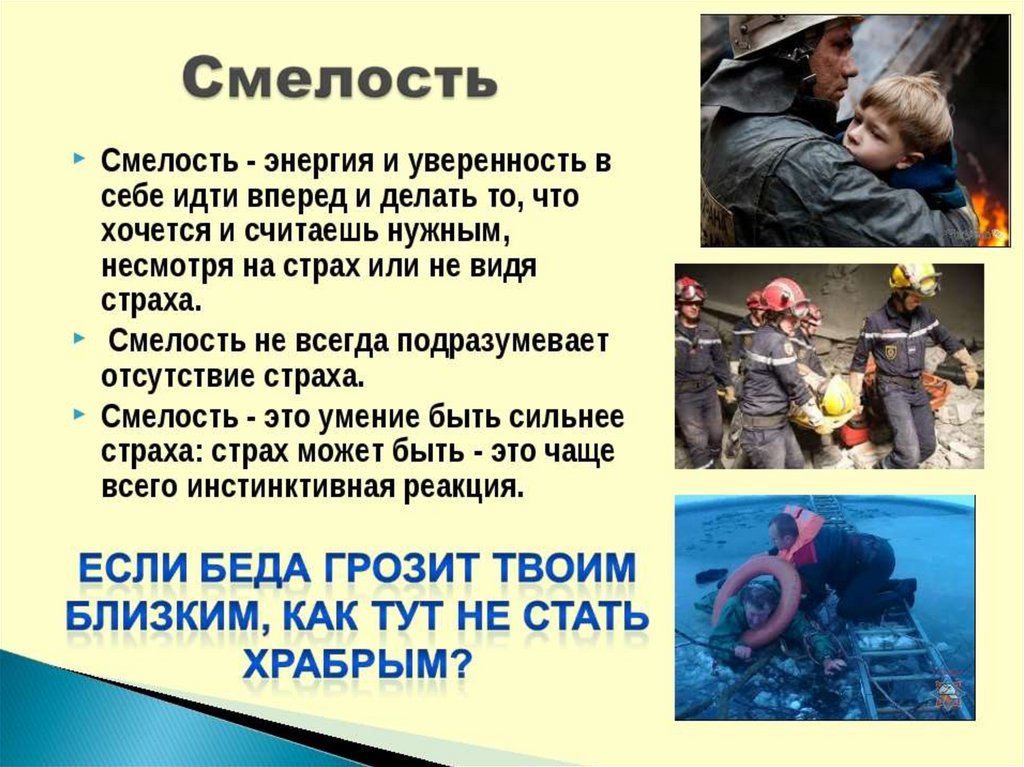 Смелость

Смелость - энергия и уверенность в себе идти вперед и делать то, что хочется и считаешь нужным, несмотря на страх или не видя страха.

Смелость не всегда подразумевает отсутствие страха.

Смелость - это умение быть сильнее страха: страх может быть - это чаще всего инстинктивная реакция.

ЕСЛИ БЕДА ГРОЗИТ ТВОИМ БЛИЗКИМ, КАК ТУТ НЕ СТАТЬ ХРАБРЫМ?